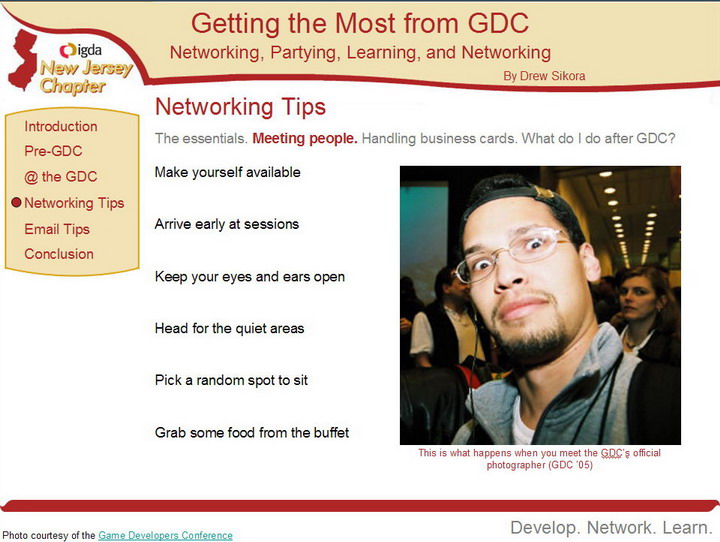 igda
New Jersey Chapter

Getting the Most from GDC
Networking, Partying, Learning, and Networking
By Drew Sikora

Introduction
Pre-GDC
@ the GDC
Networking Tips
Email Tips
Conclusion

Networking Tips

The essentials. Meeting people. Handling business cards. What do I do after GDC?

Make yourself available

Arrive early at sessions

Keep your eyes and ears open

Head for the quiet areas

Pick a random spot to sit

Grab some food from the buffet

This is what happens when you meet the GDC's official photographer (GDC '05)

Photo courtesy of the Game Developers Conference

Develop. Network. Learn.